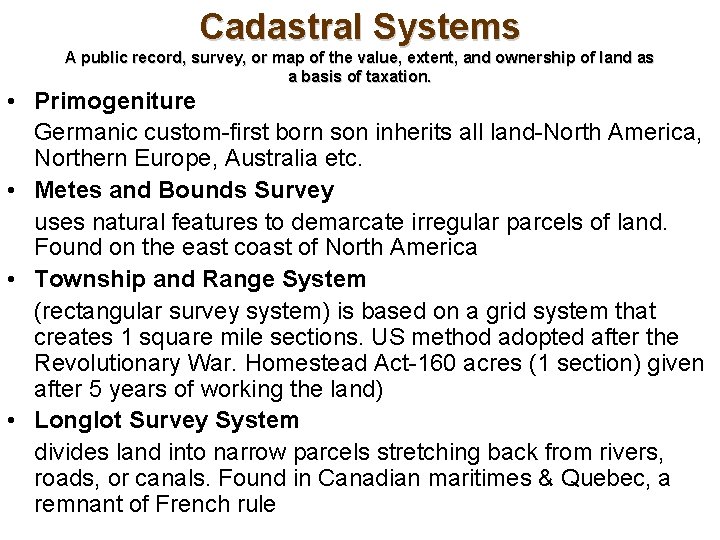 Cadastral Systems

A public record, survey, or map of the value, extent, and ownership of land as a basis of taxation.

• Primogeniture

Germanic custom-first born son inherits all land-North America, Northern Europe, Australia etc.

• Metes and Bounds Survey

uses natural features to demarcate irregular parcels of land. Found on the east coast of North America

• Township and Range System

(rectangular survey system) is based on a grid system that creates 1 square mile sections. US method adopted after the Revolutionary War. Homestead Act-160 acres (1 section) given after 5 years of working the land)

• Longlot Survey System

divides land into narrow parcels stretching back from rivers, roads, or canals. Found in Canadian maritimes & Quebec, a remnant of French rule